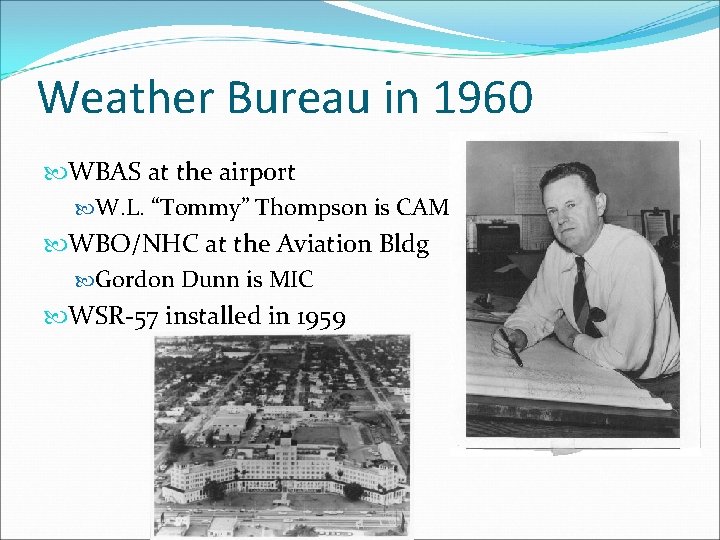 Weather Bureau in 1960

WBAS at the airport

W.L. “Tommy” Thompson is CAM

WBO/NHC at the Aviation Bldg

Gordon Dunn is MIC

WSR-57 installed in 1959